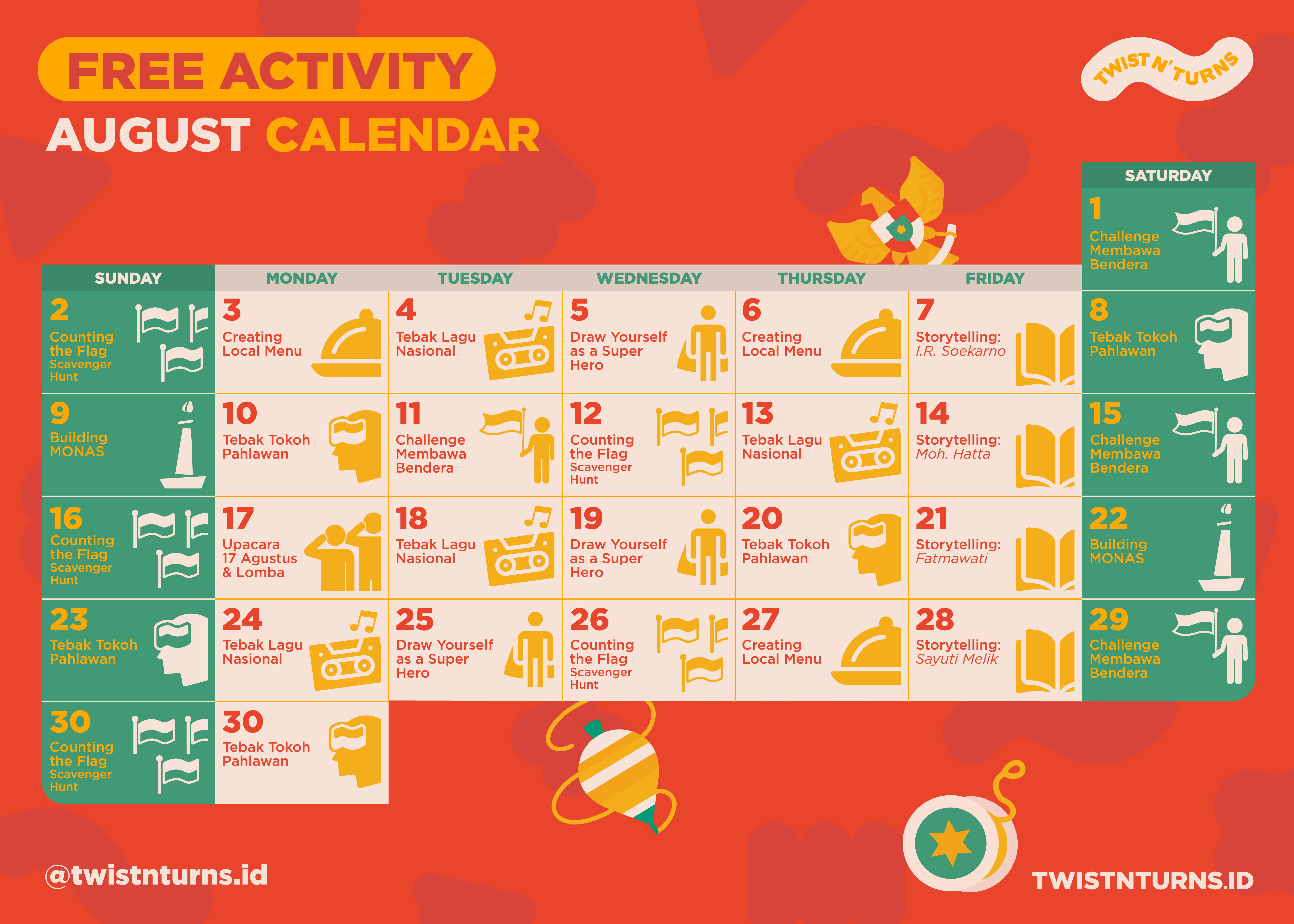 FREE ACTIVITY
AUGUST CALENDAR

TWIST N' TURNS

| SUNDAY | MONDAY | TUESDAY | WEDNESDAY | THURSDAY | FRIDAY | SATURDAY |
|---|---|---|---|---|---|---|
| | | | | | | 1 Challenge Membawa Bendera |
| 2 Counting the Flag Scavenger Hunt | 3 Creating Local Menu | 4 Tebak Lagu Nasional | 5 Draw Yourself as a Super Hero | 6 Creating Local Menu | 7 Storytelling: I.R. Soekarno | 8 Tebak Tokoh Pahlawan |
| 9 Building MONAS | 10 Tebak Tokoh Pahlawan | 11 Challenge Membawa Bendera | 12 Counting the Flag Scavenger Hunt | 13 Tebak Lagu Nasional | 14 Storytelling: Moh. Hatta | 15 Challenge Membawa Bendera |
| 16 Counting the Flag Scavenger Hunt | 17 Upacara 17 Agustus & Lomba | 18 Tebak Lagu Nasional | 19 Draw Yourself as a Super Hero | 20 Tebak Tokoh Pahlawan | 21 Storytelling: Fatmawati | 22 Building MONAS |
| 23 Tebak Tokoh Pahlawan | 24 Tebak Lagu Nasional | 25 Draw Yourself as a Super Hero | 26 Counting the Flag Scavenger Hunt | 27 Creating Local Menu | 28 Storytelling: Sayuti Melik | 29 Challenge Membawa Bendera |
| 30 Counting the Flag Scavenger Hunt | 30 Tebak Tokoh Pahlawan | | | | | |

@twistnturns.id
TWISTNTURNS.ID